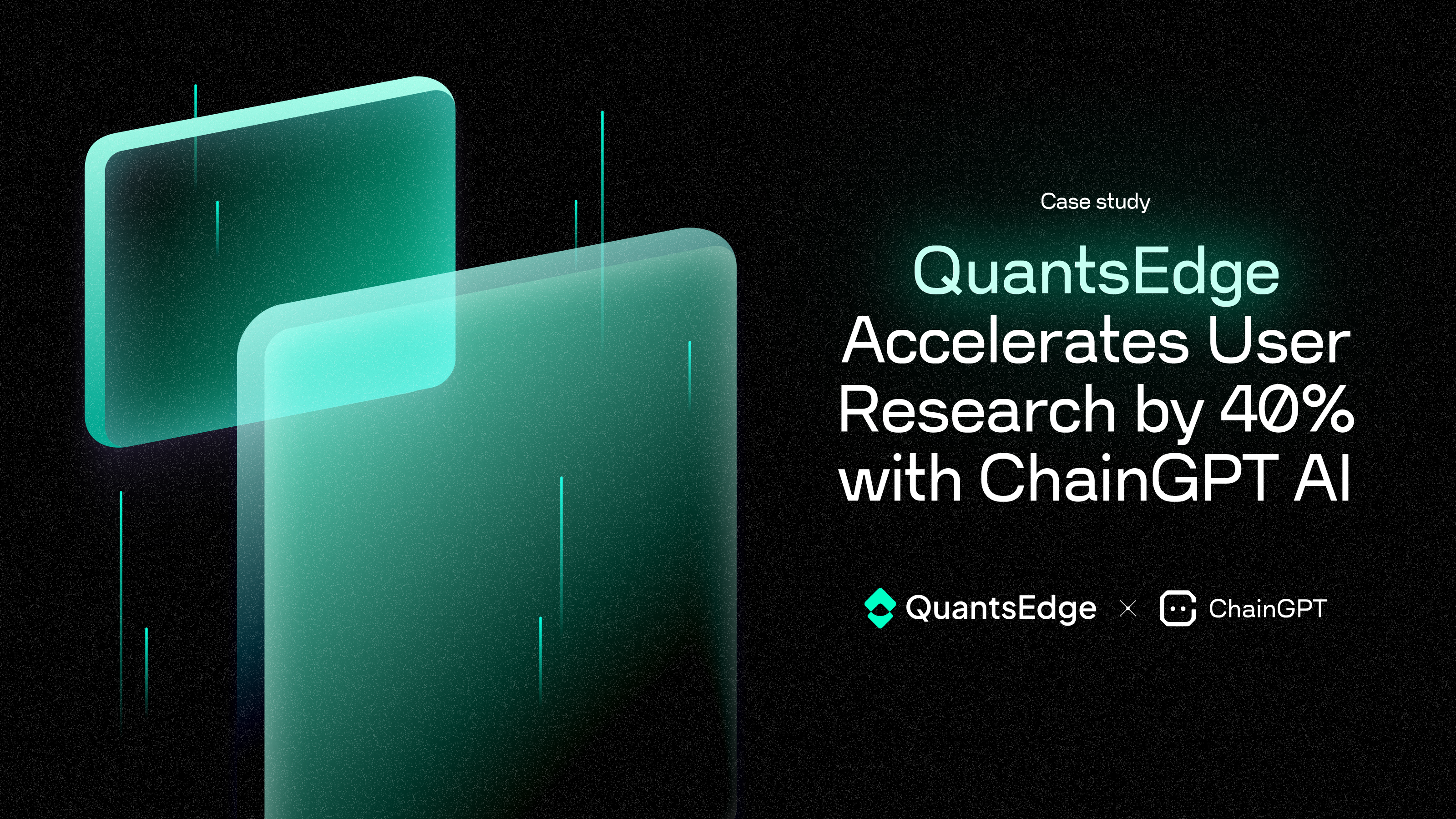 Case study

QuantsEdge Accelerates User Research by 40% with ChainGPT AI

QuantsEdge × ChainGPT